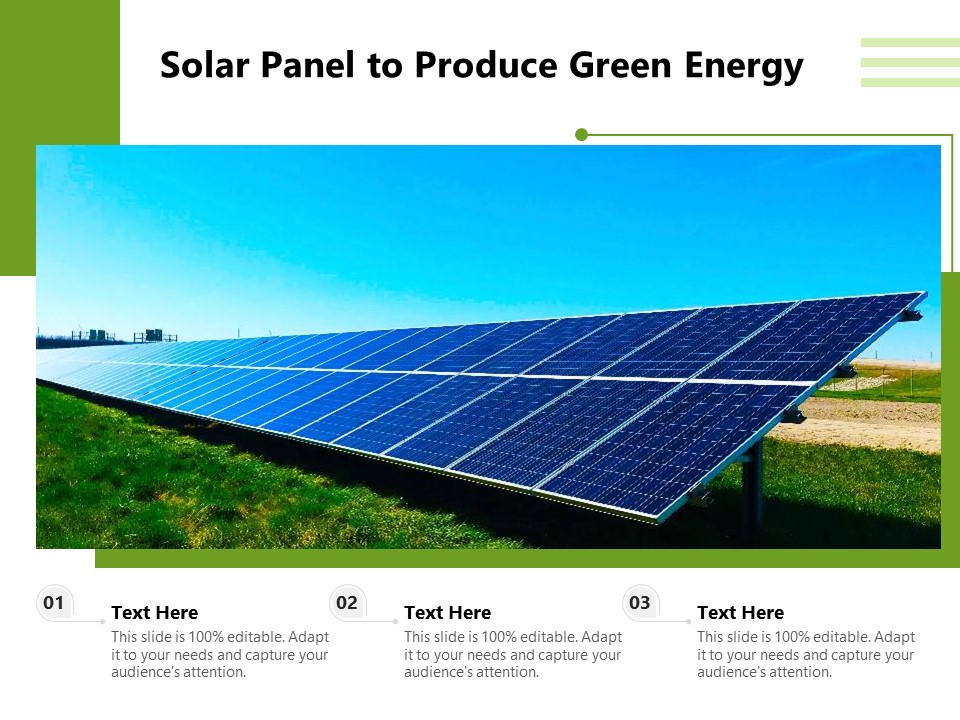 Solar Panel to Produce Green Energy

01

Text Here

This slide is 100% editable. Adapt it to your needs and capture your audience's attention.

02

Text Here

This slide is 100% editable. Adapt it to your needs and capture your audience's attention.

03

Text Here

This slide is 100% editable. Adapt it to your needs and capture your audience's attention.